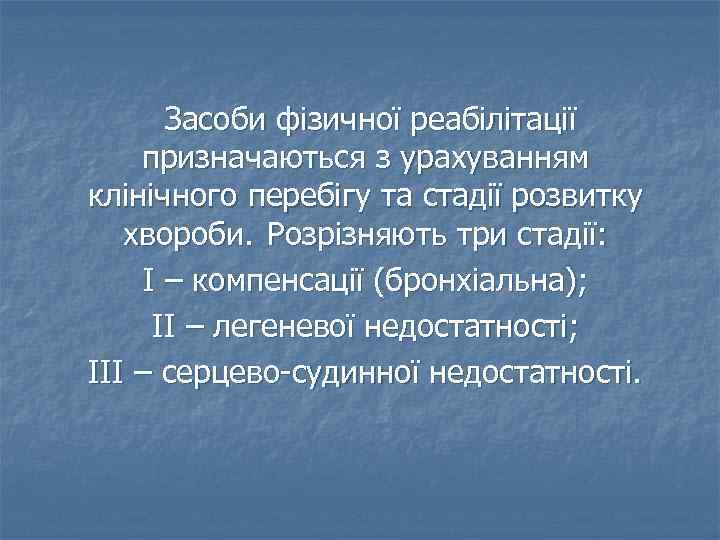 Засоби фізичної реабілітації призначаються з урахуванням клінічного перебігу та стадії розвитку хвороби. Розрізняють три стадії:
I – компенсації (бронхіальна);
II – легеневої недостатності;
III – серцево-судинної недостатності.